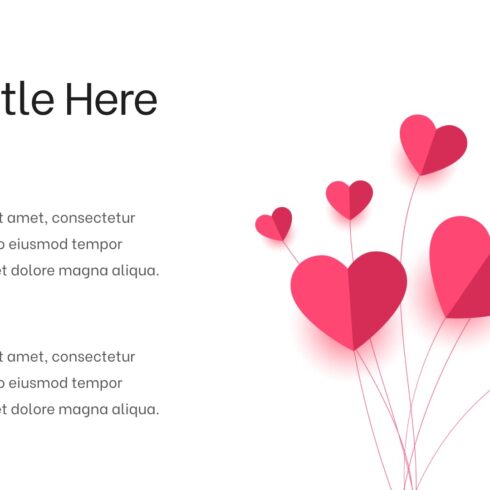 tle Here

t amet, consectetur
o eiusmod tempor
et dolore magna aliqua.

t amet, consectetur
o eiusmod tempor
et dolore magna aliqua.